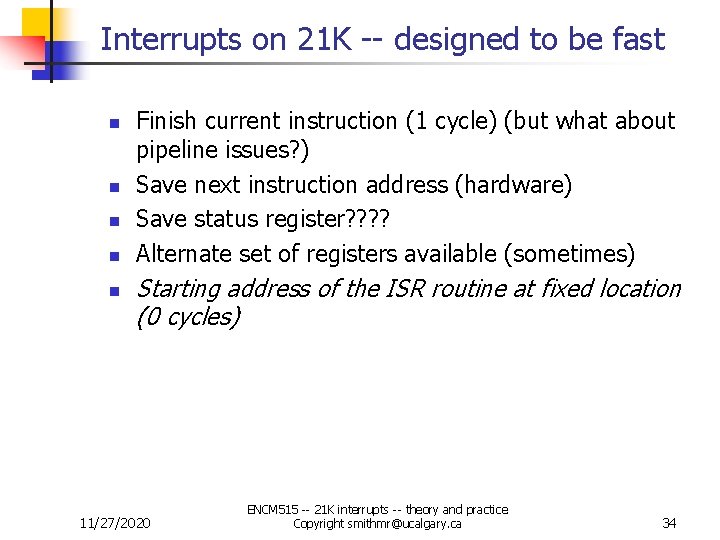 Interrupts on 21K -- designed to be fast

• Finish current instruction (1 cycle) (but what about pipeline issues?)
• Save next instruction address (hardware)
• Save status register????
• Alternate set of registers available (sometimes)
• Starting address of the ISR routine at fixed location (0 cycles)

11/27/2020

ENCM515 -- 21K interrupts -- theory and practice
Copyright smithmr@ucalgary.ca

34